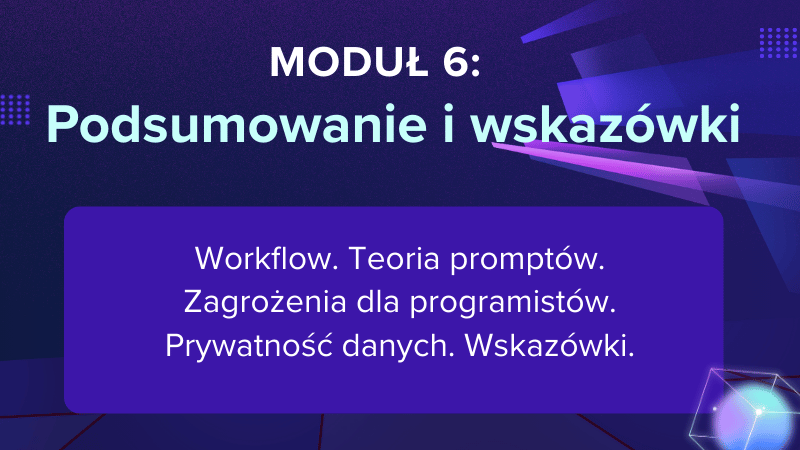 MODUŁ 6:
Podsumowanie i wskazówki

Workflow. Teoria promptów.
Zagrożenia dla programistów.
Prywatność danych. Wskazówki.